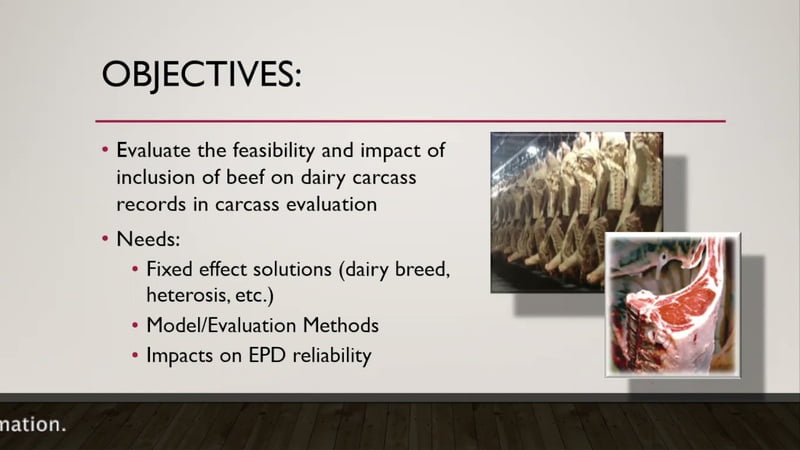 OBJECTIVES:

• Evaluate the feasibility and impact of inclusion of beef on dairy carcass records in carcass evaluation

• Needs:
  • Fixed effect solutions (dairy breed, heterosis, etc.)
  • Model/Evaluation Methods
  • Impacts on EPD reliability

mation.